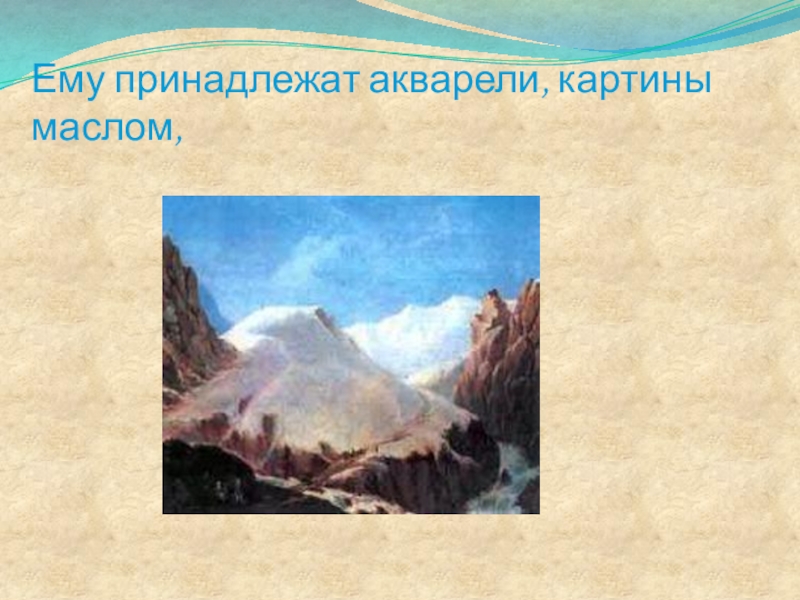 Ему принадлежат акварели, картины маслом,